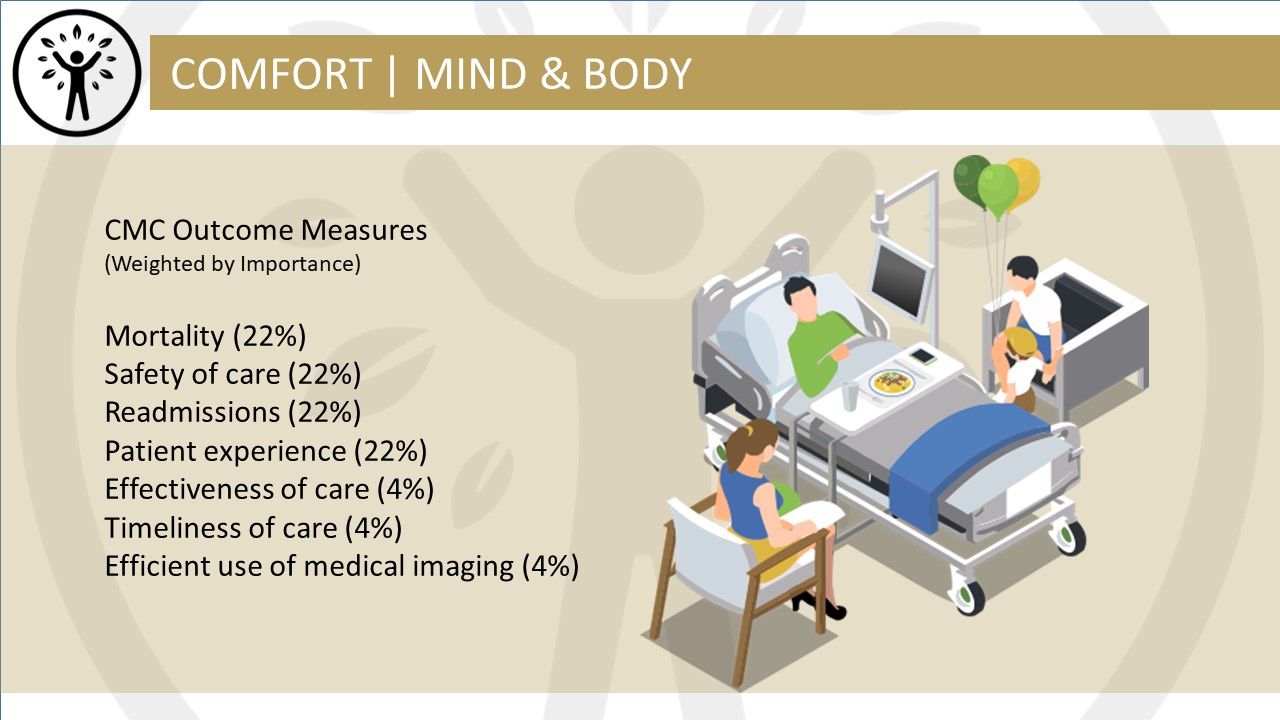 COMFORT | MIND & BODY

CMC Outcome Measures
(Weighted by Importance)

Mortality (22%)
Safety of care (22%)
Readmissions (22%)
Patient experience (22%)
Effectiveness of care (4%)
Timeliness of care (4%)
Efficient use of medical imaging (4%)